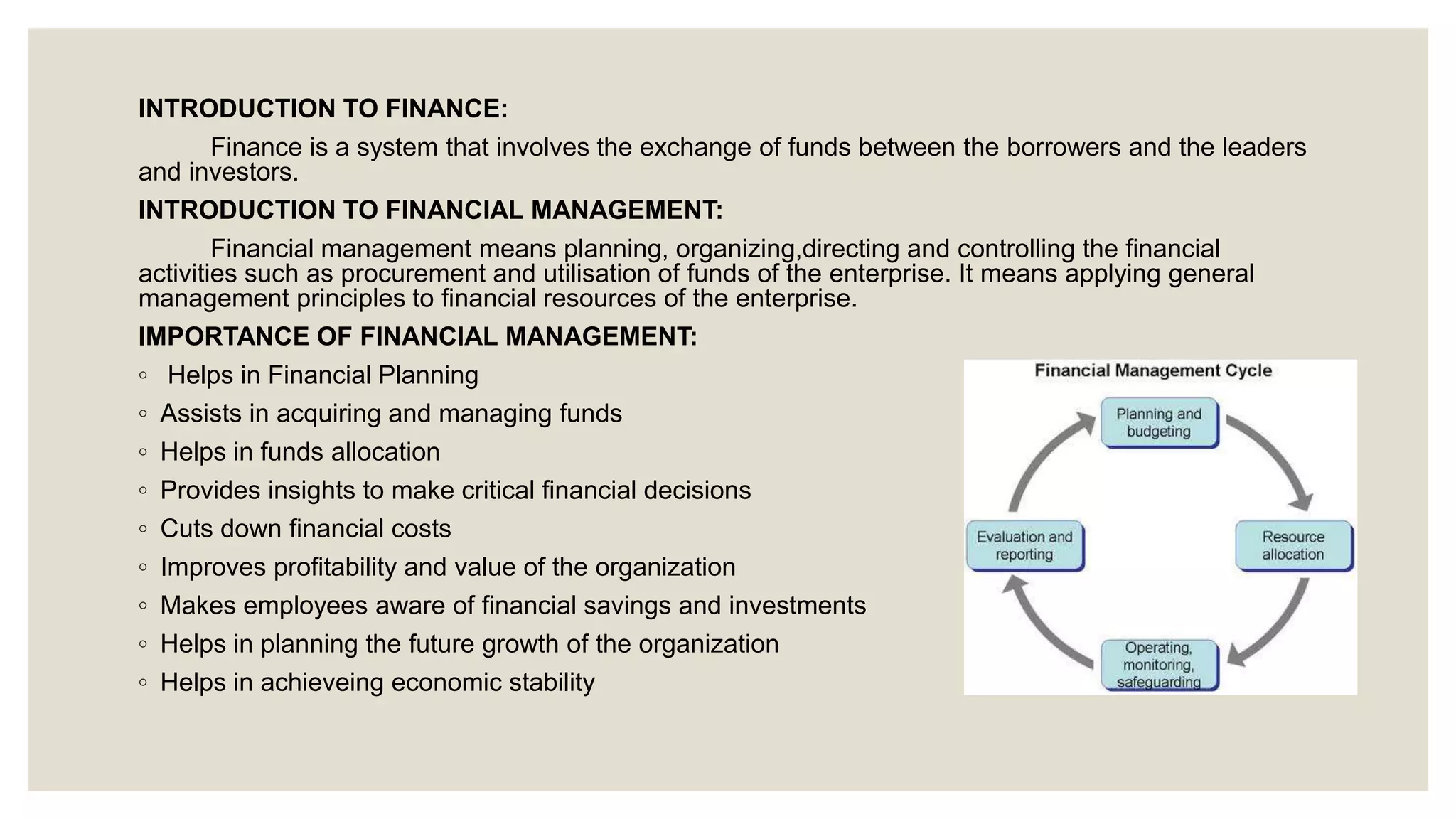 INTRODUCTION TO FINANCE:

Finance is a system that involves the exchange of funds between the borrowers and the leaders and investors.

INTRODUCTION TO FINANCIAL MANAGEMENT:

Financial management means planning, organizing,directing and controlling the financial activities such as procurement and utilisation of funds of the enterprise. It means applying general management principles to financial resources of the enterprise.

IMPORTANCE OF FINANCIAL MANAGEMENT:

◦ Helps in Financial Planning
◦ Assists in acquiring and managing funds
◦ Helps in funds allocation
◦ Provides insights to make critical financial decisions
◦ Cuts down financial costs
◦ Improves profitability and value of the organization
◦ Makes employees aware of financial savings and investments
◦ Helps in planning the future growth of the organization
◦ Helps in achieveing economic stability

Financial Management Cycle

Planning and budgeting

Resource allocation

Operating, monitoring, safeguarding

Evaluation and reporting